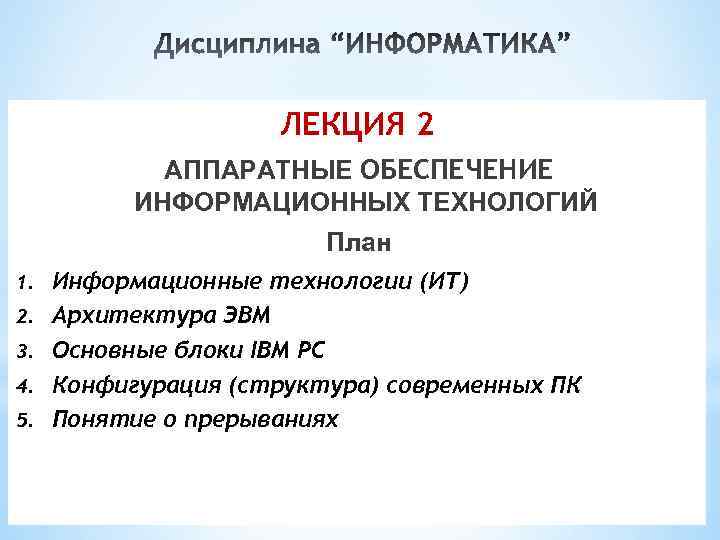 Дисциплина “ИНФОРМАТИКА”

ЛЕКЦИЯ 2

АППАРАТНЫЕ ОБЕСПЕЧЕНИЕ ИНФОРМАЦИОННЫХ ТЕХНОЛОГИЙ

План

1. Информационные технологии (ИТ)
2. Архитектура ЭВМ
3. Основные блоки IBM PC
4. Конфигурация (структура) современных ПК
5. Понятие о прерываниях